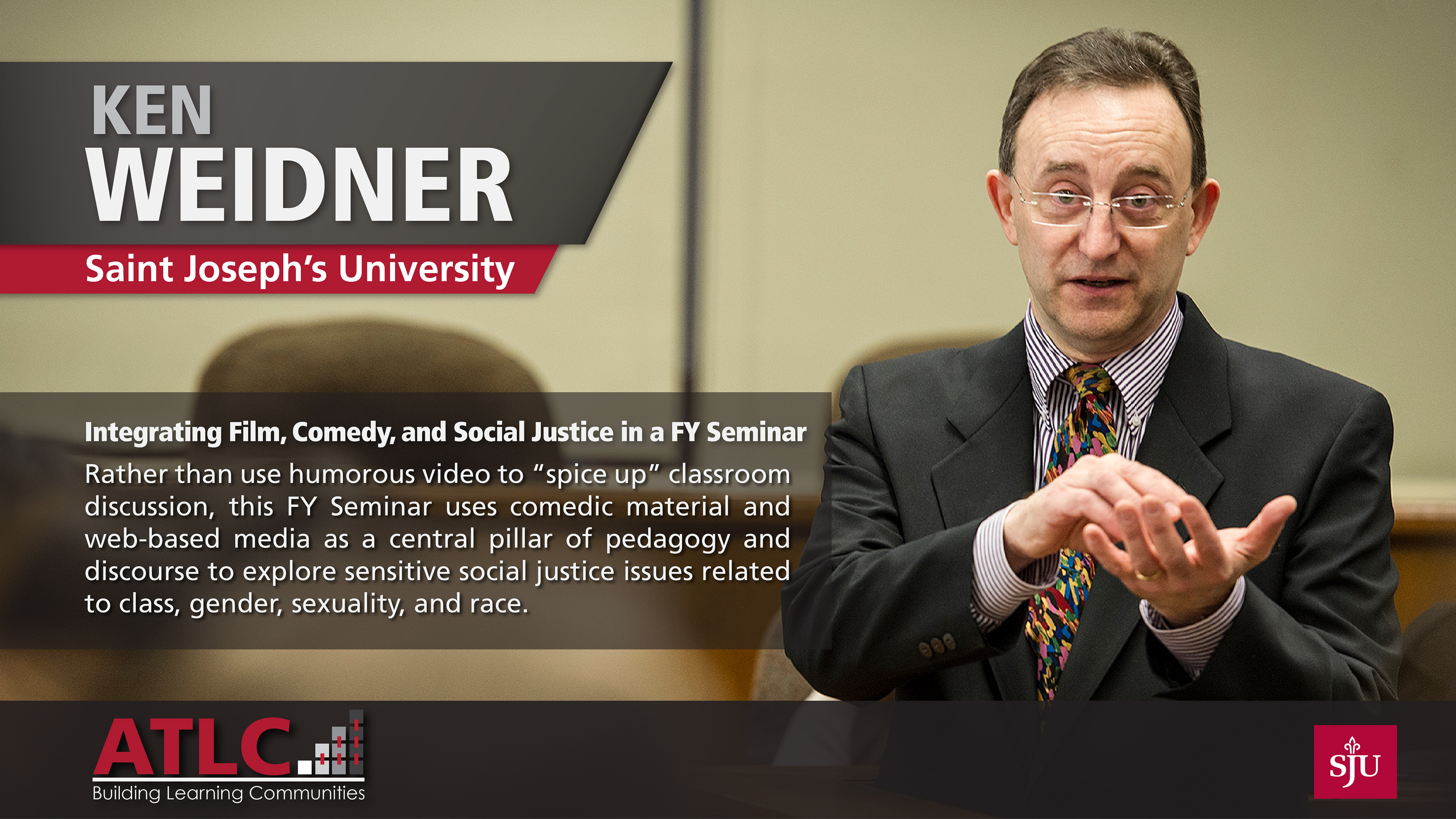 KEN
WEIDNER
Saint Joseph's University

Integrating Film, Comedy, and Social Justice in a FY Seminar
Rather than use humorous video to "spice up" classroom discussion, this FY Seminar uses comedic material and web-based media as a central pillar of pedagogy and discourse to explore sensitive social justice issues related to class, gender, sexuality, and race.

ATLC
Building Learning Communities

SJU